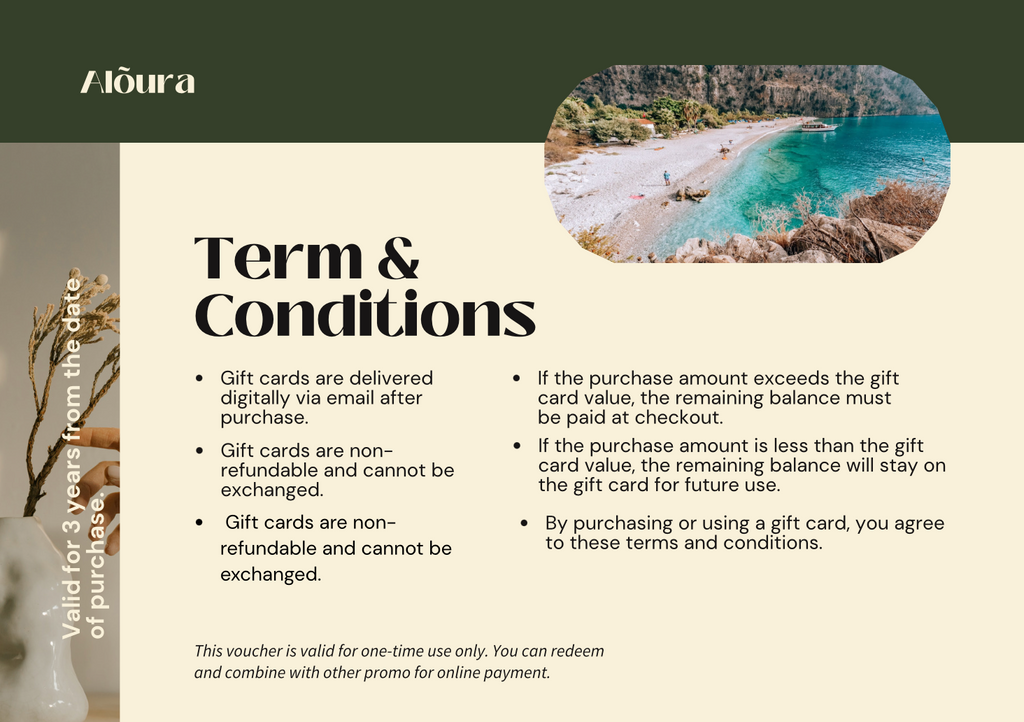 Alõura

Valid for 3 years from the date of purchase.

Term & Conditions

- Gift cards are delivered digitally via email after purchase.
- Gift cards are non-refundable and cannot be exchanged.
- Gift cards are non-refundable and cannot be exchanged.

- If the purchase amount exceeds the gift card value, the remaining balance must be paid at checkout.
- If the purchase amount is less than the gift card value, the remaining balance will stay on the gift card for future use.
- By purchasing or using a gift card, you agree to these terms and conditions.

This voucher is valid for one-time use only. You can redeem and combine with other promo for online payment.